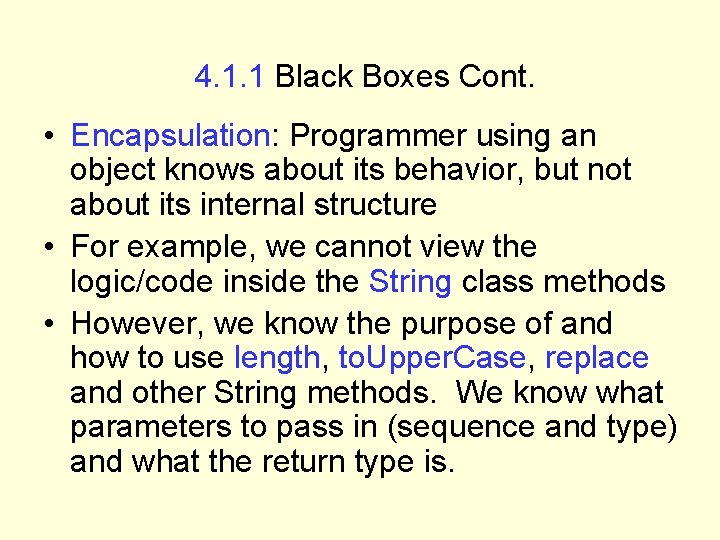 4.1.1 Black Boxes Cont.

• Encapsulation: Programmer using an object knows about its behavior, but not about its internal structure

• For example, we cannot view the logic/code inside the String class methods

• However, we know the purpose of and how to use length, toUpperCase, replace and other String methods. We know what parameters to pass in (sequence and type) and what the return type is.